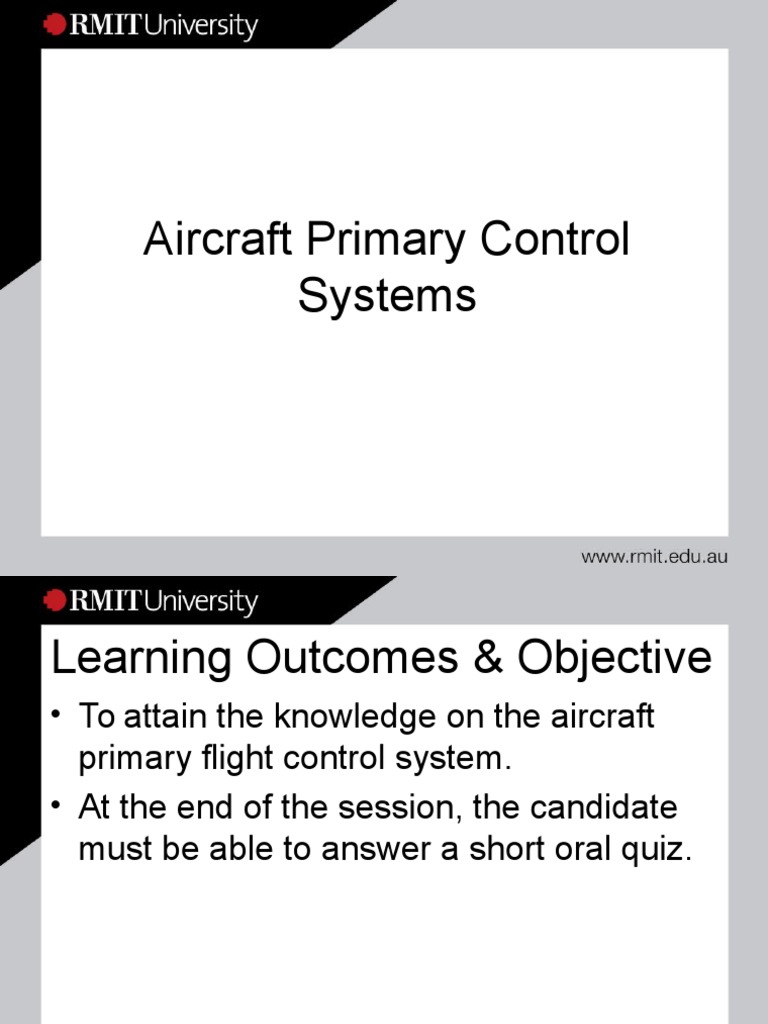 RMIT University

Aircraft Primary Control Systems

www.rmit.edu.au

RMIT University

Learning Outcomes & Objective

• To attain the knowledge on the aircraft primary flight control system.

• At the end of the session, the candidate must be able to answer a short oral quiz.